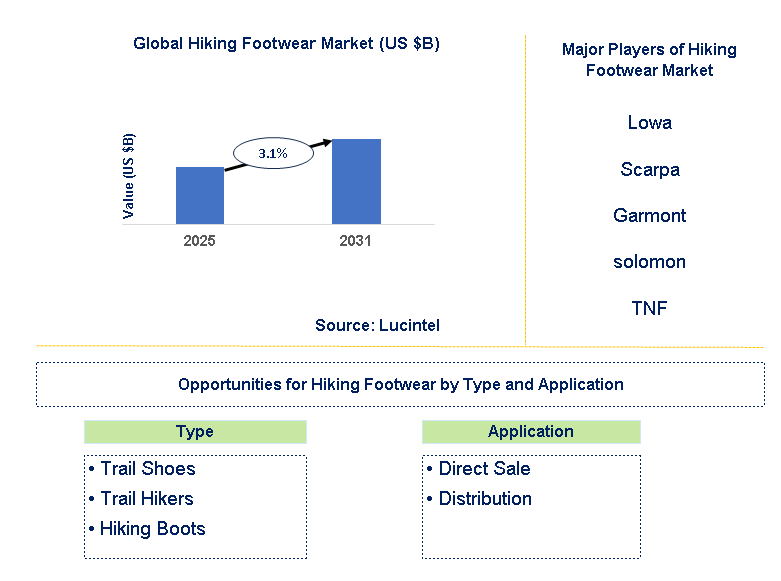 Global Hiking Footwear Market (US $B)

Value (US $B)

3.1%

2025

2031

Source: Lucintel

Major Players of Hiking Footwear Market

Lowa

Scarpa

Garmont

solomon

TNF

Opportunities for Hiking Footwear by Type and Application

Type

• Trail Shoes
• Trail Hikers
• Hiking Boots

Application

• Direct Sale
• Distribution